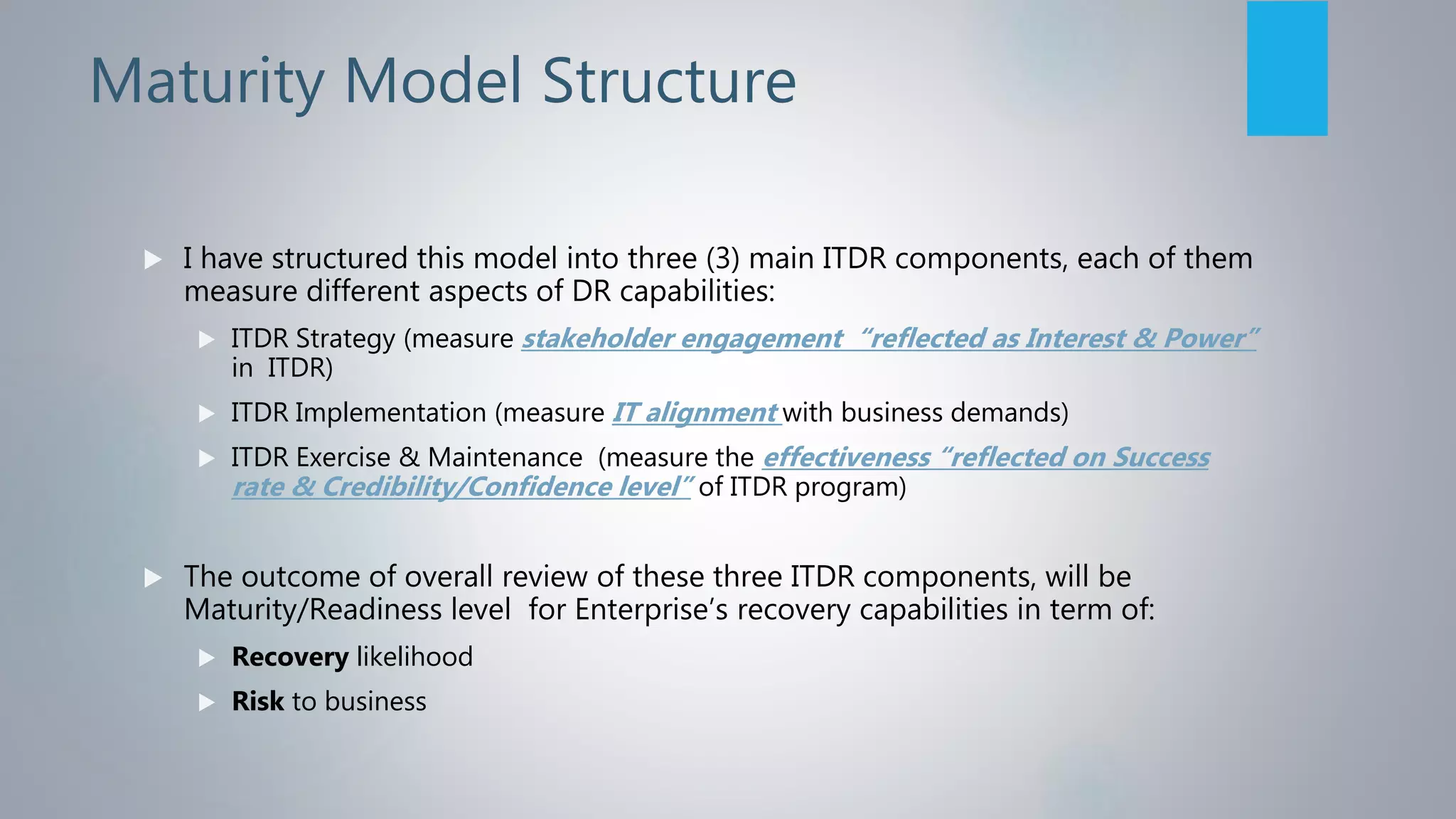 Maturity Model Structure

▶ I have structured this model into three (3) main ITDR components, each of them measure different aspects of DR capabilities:

▶ ITDR Strategy (measure stakeholder engagement "reflected as Interest & Power" in ITDR)

▶ ITDR Implementation (measure IT alignment with business demands)

▶ ITDR Exercise & Maintenance (measure the effectiveness "reflected on Success rate & Credibility/Confidence level" of ITDR program)

▶ The outcome of overall review of these three ITDR components, will be Maturity/Readiness level for Enterprise's recovery capabilities in term of:

▶ Recovery likelihood

▶ Risk to business